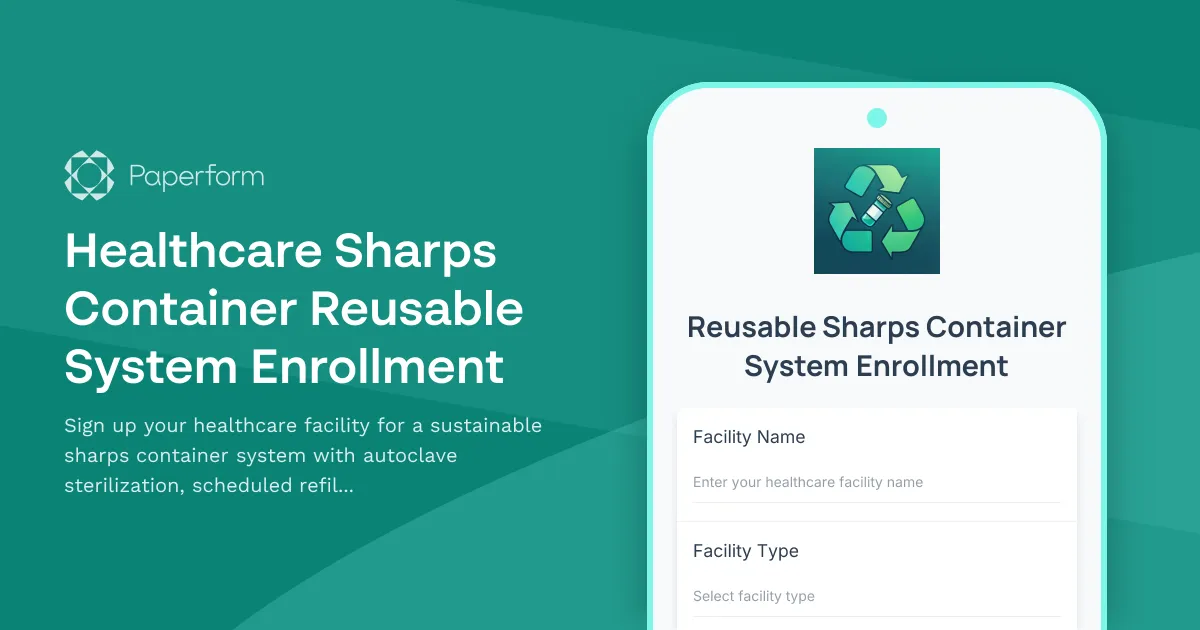 Paperform

Healthcare Sharps Container Reusable System Enrollment

Sign up your healthcare facility for a sustainable sharps container system with autoclave sterilization, scheduled refil...

Reusable Sharps Container System Enrollment

Facility Name

Enter your healthcare facility name

Facility Type

Select facility type